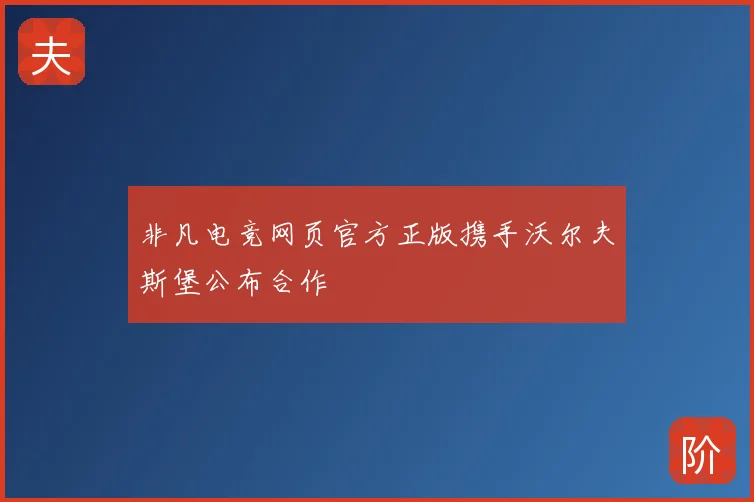 夫

非凡电竞网页官方正版携手沃尔夫斯堡公布合作

阶